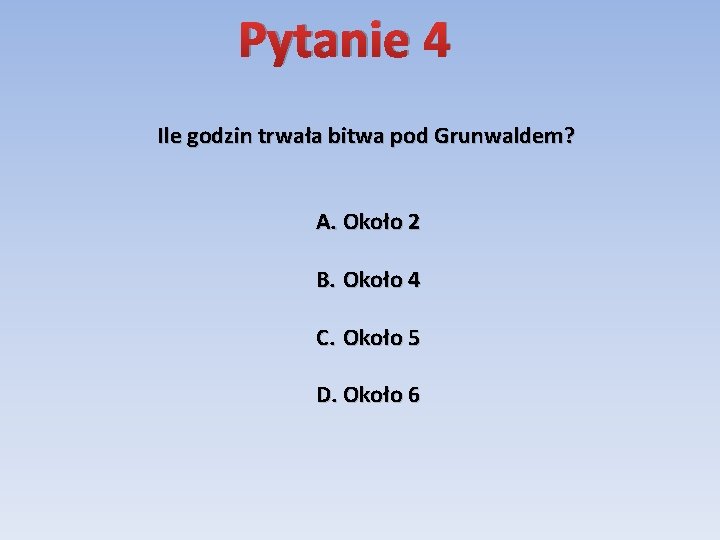 Pytanie 4

Ile godzin trwała bitwa pod Grunwaldem?

A. Około 2

B. Około 4

C. Około 5

D. Około 6